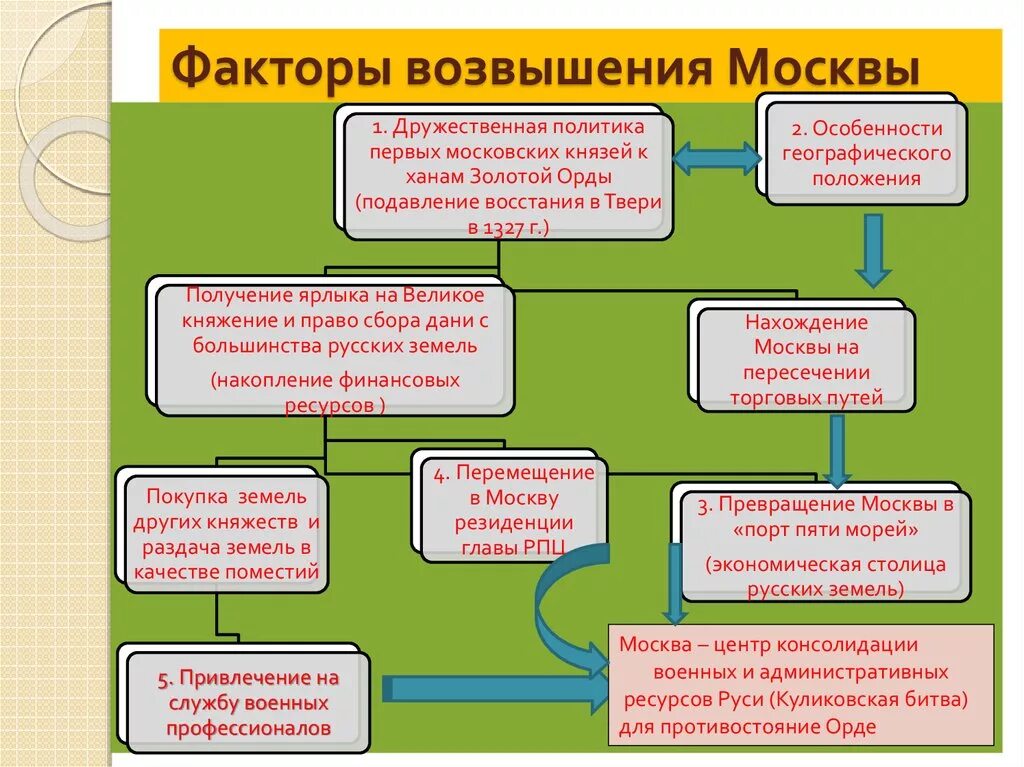 Факторы возвышения Москвы

1. Дружественная политика первых московских князей к ханам Золотой Орды (подавление восстания в Твери в 1327 г.)

2. Особенности географического положения

Получение ярлыка на Великое княжение и право сбора дани с большинства русских земель

(накопление финансовых ресурсов )

Нахождение Москвы на пересечении торговых путей

Покупка земель других княжеств и раздача земель в качестве поместий

4. Перемещение в Москву резиденции главы РПЦ

3. Превращение Москвы в «порт пяти морей»

(экономическая столица русских земель)

5. Привлечение на службу военных профессионалов

Москва – центр консолидации военных и административных ресурсов Руси (Куликовская битва) для противостояние Орде